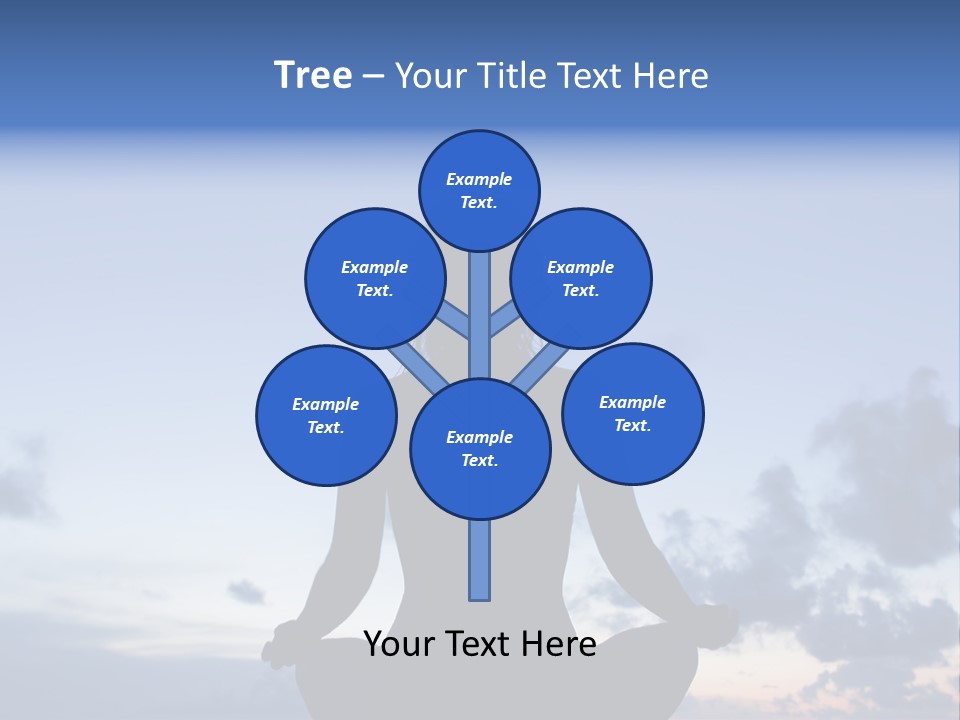 Tree – Your Title Text Here

Example Text.

Example Text.

Example Text.

Example Text.

Example Text.

Example Text.

Your Text Here